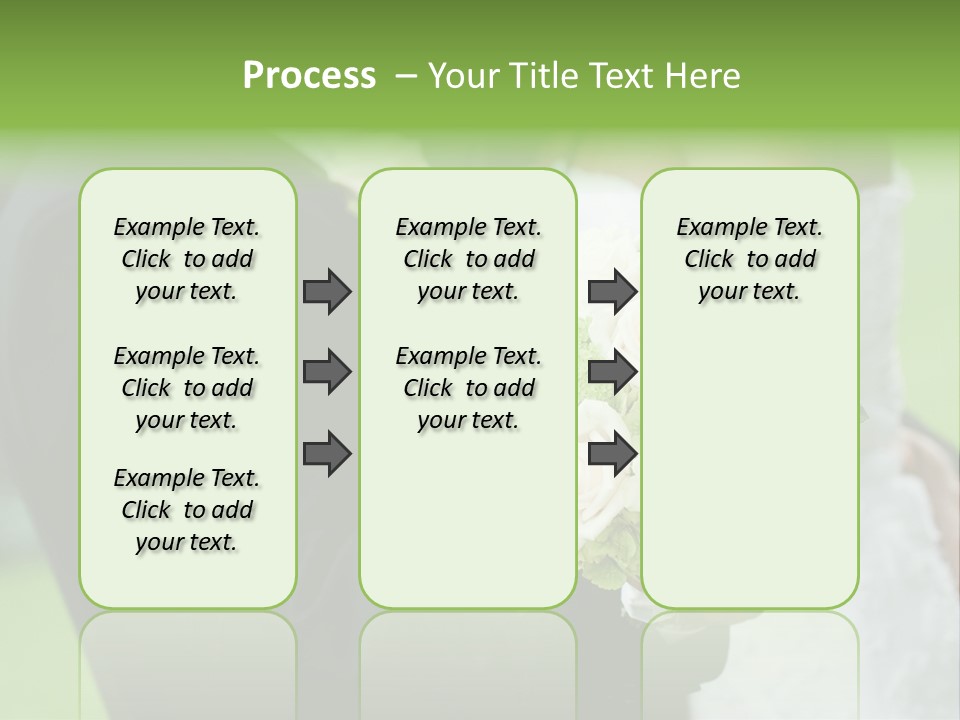 Process – Your Title Text Here

Example Text. Click to add your text.

Example Text. Click to add your text.

Example Text. Click to add your text.

Example Text. Click to add your text.

Example Text. Click to add your text.

Example Text. Click to add your text.